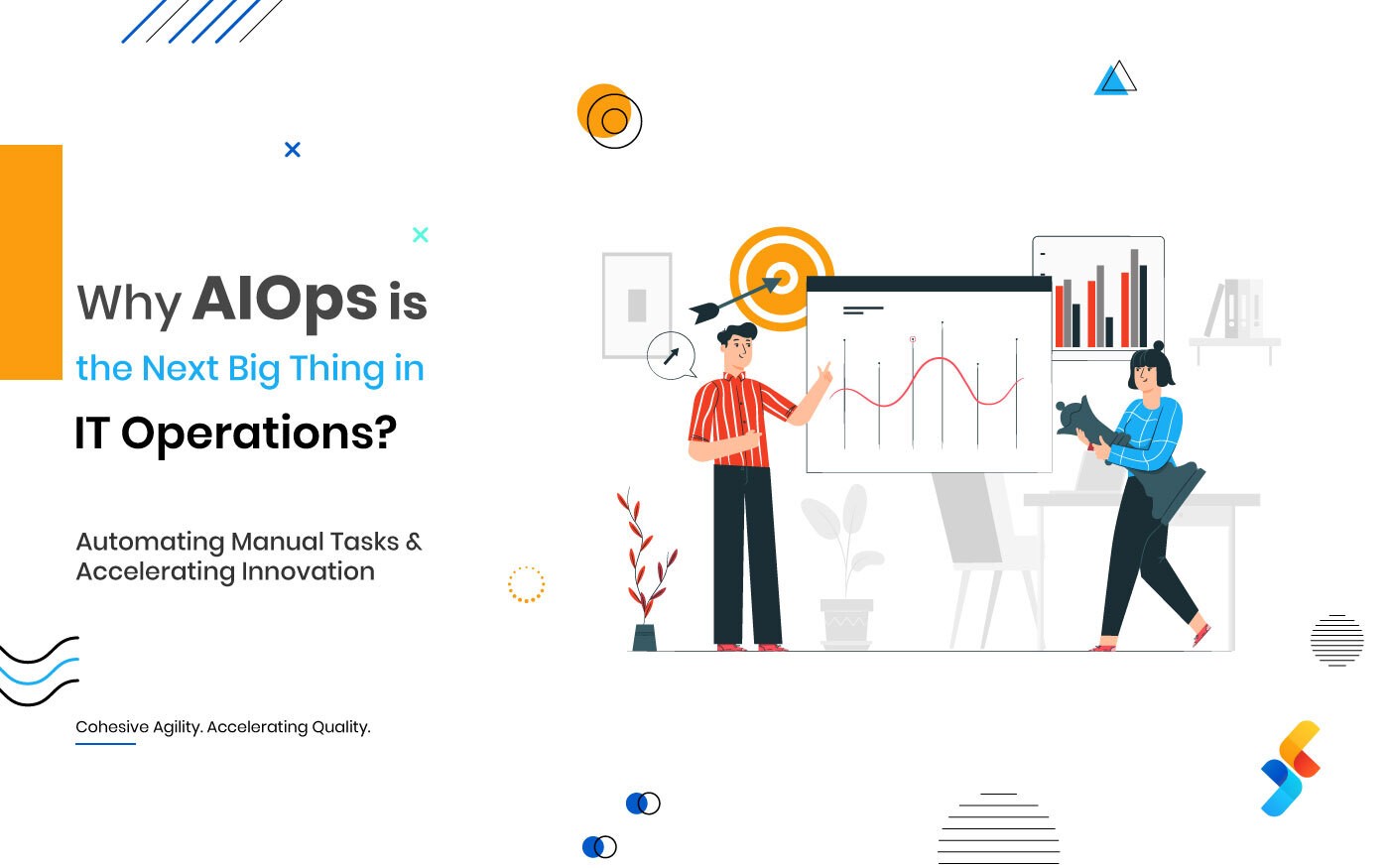 Why AIOps is the Next Big Thing in IT Operations?

Automating Manual Tasks & Accelerating Innovation

Cohesive Agility. Accelerating Quality.